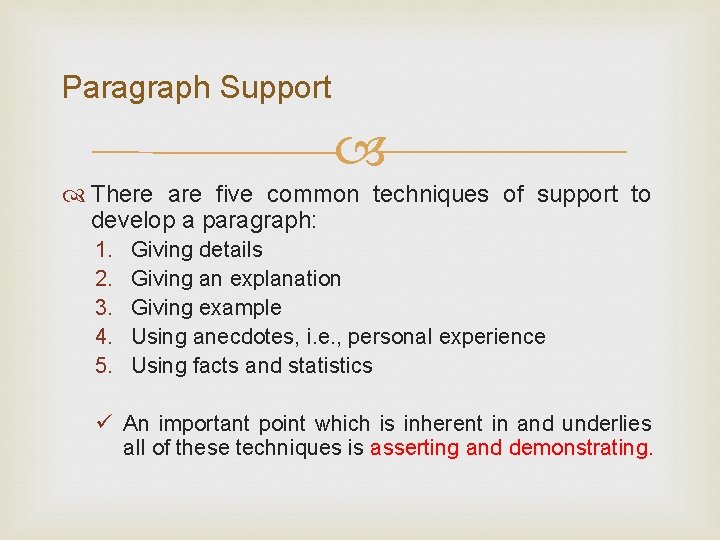 Paragraph Support

There are five common techniques of support to develop a paragraph:

1. Giving details
2. Giving an explanation
3. Giving example
4. Using anecdotes, i.e., personal experience
5. Using facts and statistics

✓ An important point which is inherent in and underlies all of these techniques is asserting and demonstrating.